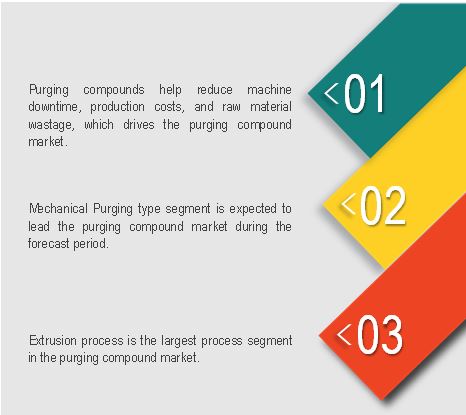 Purging compounds help reduce machine downtime, production costs, and raw material wastage, which drives the purging compound market.

<01

Mechanical Purging type segment is expected to lead the purging compound market during the forecast period.

<02

Extrusion process is the largest process segment in the purging compound market.

<03